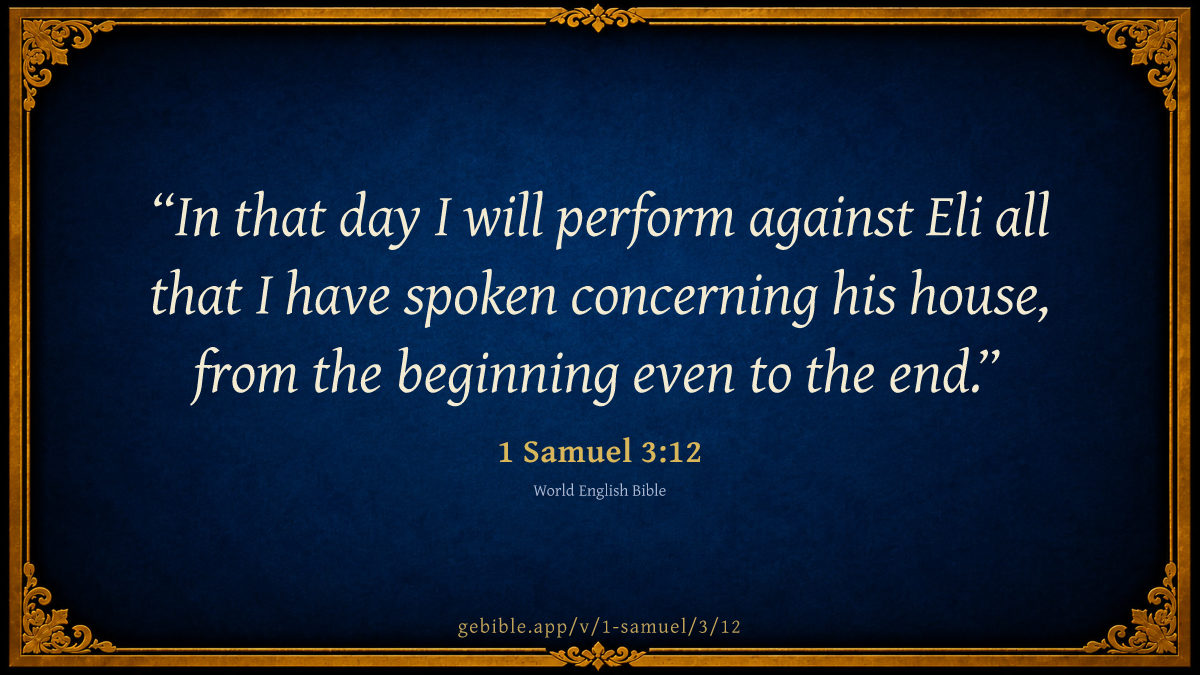 “In that day I will perform against Eli all that I have spoken concerning his house, from the beginning even to the end.”

1 Samuel 3:12

World English Bible

gebible.app/v/1-samuel/3/12